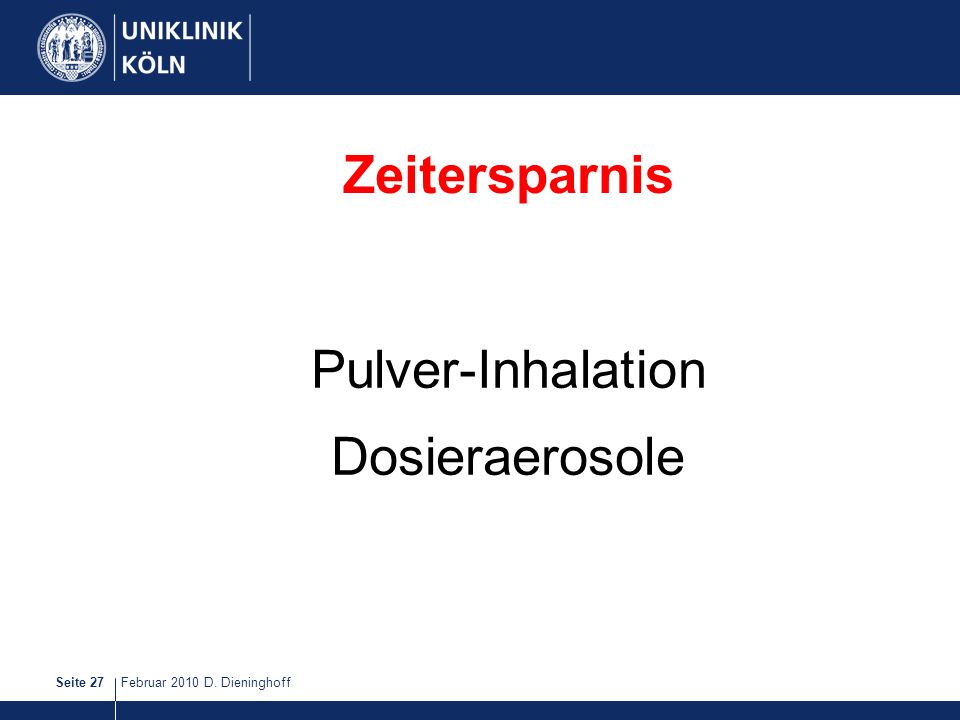 UNIKLINIK
KÖLN

Zeitersparnis

Pulver-Inhalation

Dosieraerosole

Seite 27 Februar 2010 D. Dieninghoff